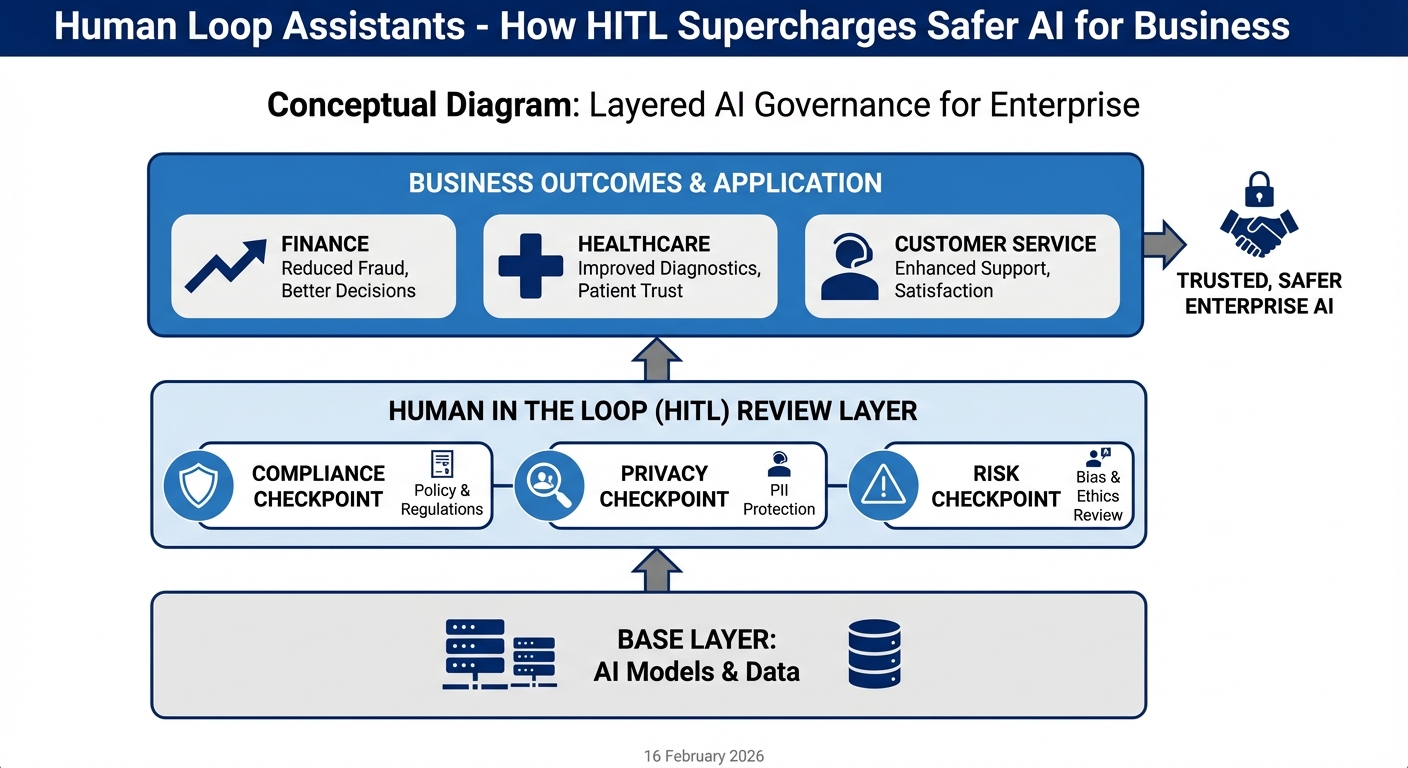 Human Loop Assistants - How HITL Supercharges Safer AI for Business

Conceptual Diagram: Layered AI Governance for Enterprise

BUSINESS OUTCOMES & APPLICATION

FINANCE
Reduced Fraud, Better Decisions

HEALTHCARE
Improved Diagnostics, Patient Trust

CUSTOMER SERVICE
Enhanced Support, Satisfaction

TRUSTED, SAFER ENTERPRISE AI

HUMAN IN THE LOOP (HITL) REVIEW LAYER

COMPLIANCE CHECKPOINT
Policy & Regulations

PRIVACY CHECKPOINT
PII Protection

RISK CHECKPOINT
Bias & Ethics Review

BASE LAYER:
AI Models & Data

16 February 2026